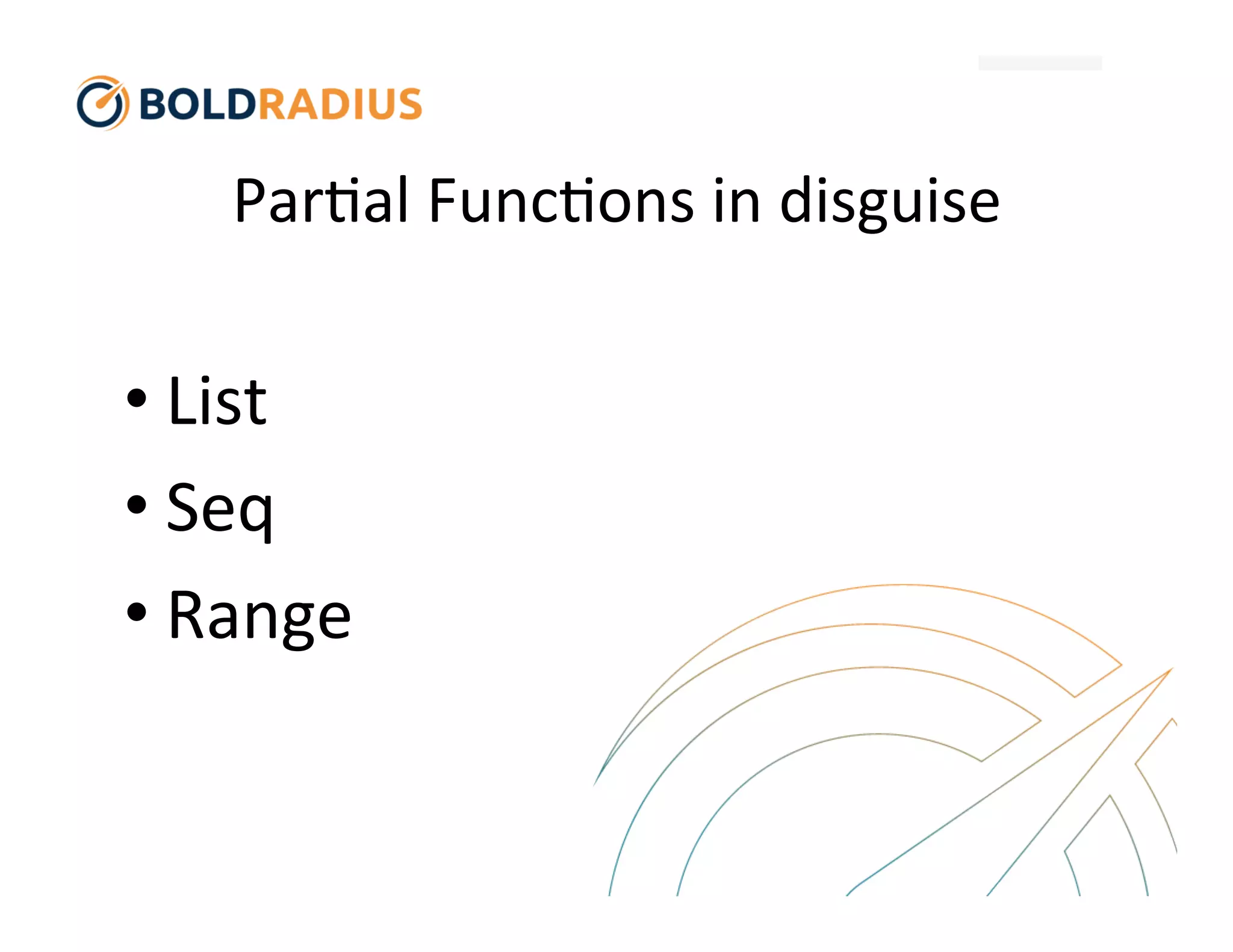 BOLDRADIUS

Partial Functions in disguise

• List
• Seq
• Range